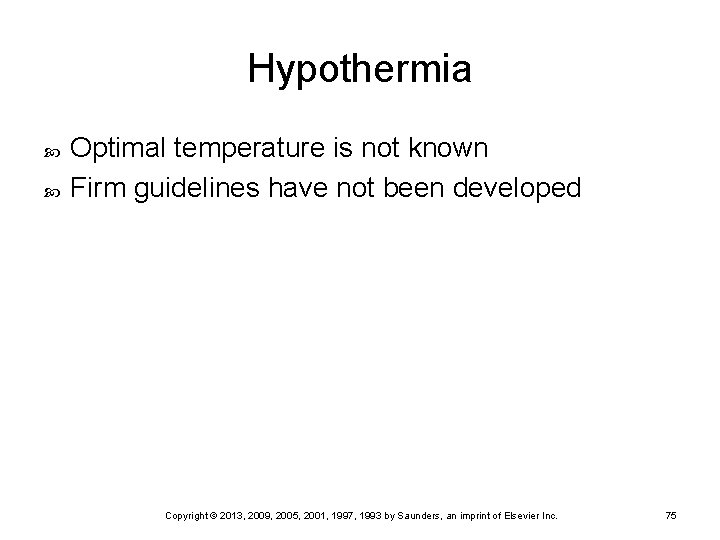 Hypothermia

Optimal temperature is not known
Firm guidelines have not been developed

Copyright © 2013, 2009, 2005, 2001, 1997, 1993 by Saunders, an imprint of Elsevier Inc. 75